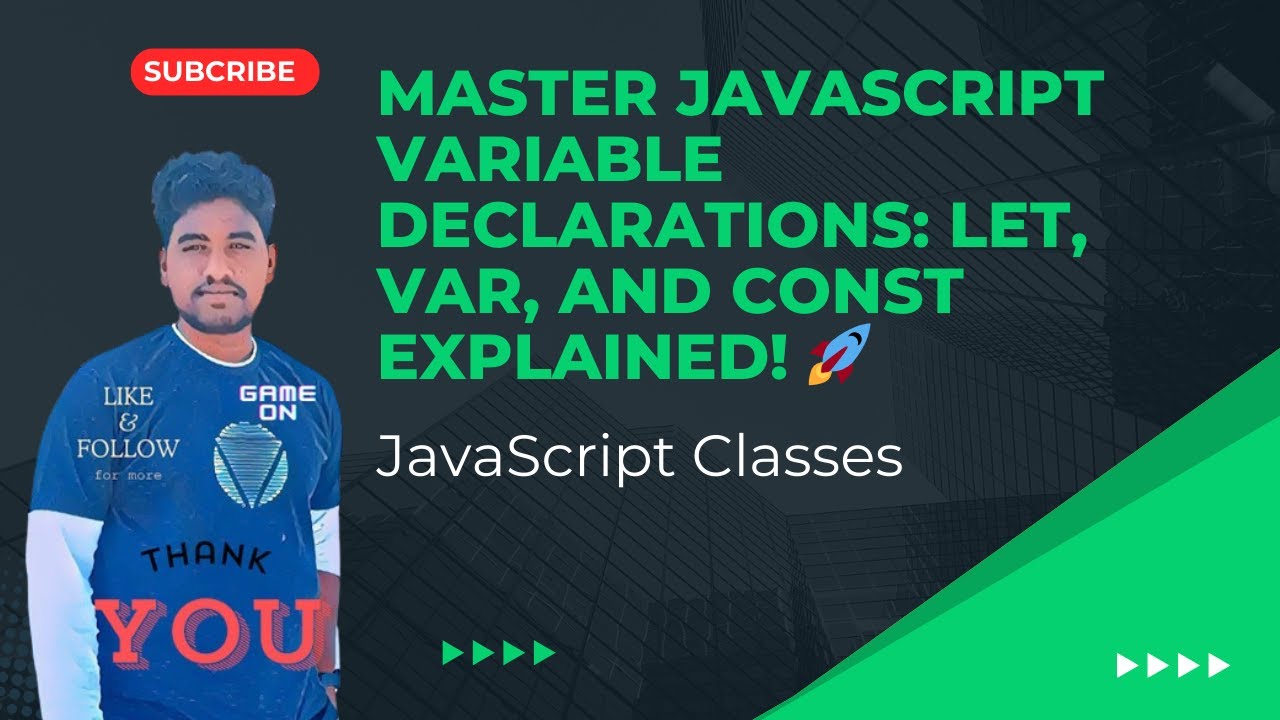 SUBCRIBE

MASTER JAVASCRIPT VARIABLE DECLARATIONS: LET, VAR, AND CONST EXPLAINED! 🚀

JavaScript Classes

LIKE & FOLLOW for more

GAME ON

THANK YOU